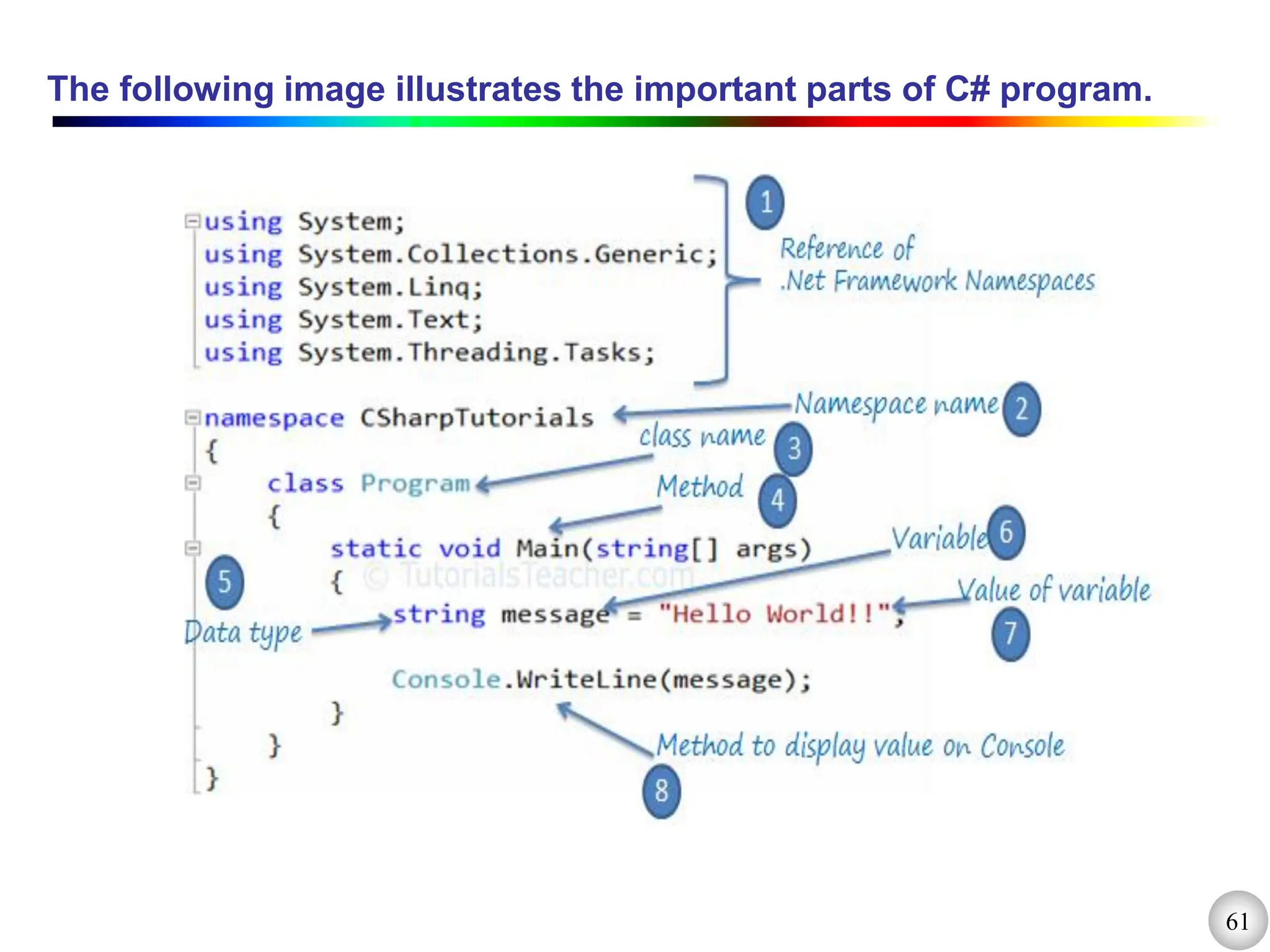 The following image illustrates the important parts of C# program.

using System;
using System.Collections.Generic;
using System.Linq;
using System.Text;
using System.Threading.Tasks;

1 Reference of .Net Framework Namespaces

namespace CSharpTutorials
{
    class Program
    {
        static void Main(string[] args)
        {
            string message = "Hello World!!";

            Console.WriteLine(message);
        }
    }
}

Namespace name 2
class name 3
Method 4
5 Data type
Variable 6
Value of variable 7
Method to display value on Console 8

© TutorialsTeacher.com

61